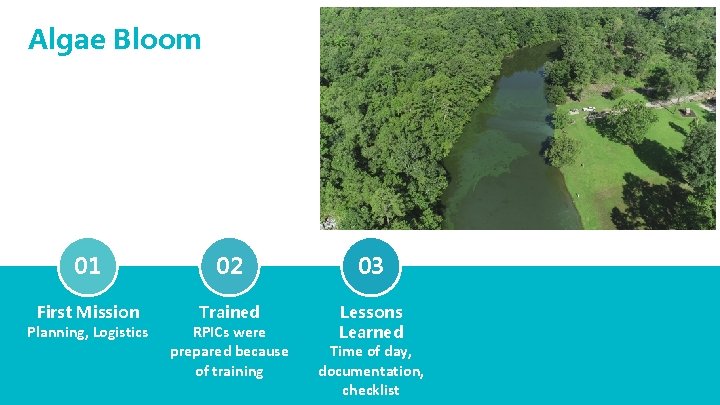 Algae Bloom

01
First Mission
Planning, Logistics

02
Trained
RPICs were prepared because of training

03
Lessons Learned
Time of day, documentation, checklist